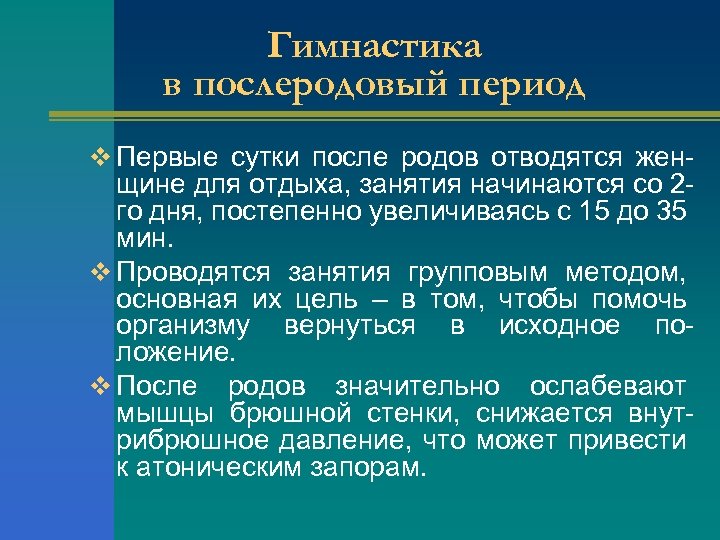 Гимнастика в послеродовый период

❖ Первые сутки после родов отводятся женщине для отдыха, занятия начинаются со 2-го дня, постепенно увеличиваясь с 15 до 35 мин.

❖ Проводятся занятия групповым методом, основная их цель – в том, чтобы помочь организму вернуться в исходное положение.

❖ После родов значительно ослабевают мышцы брюшной стенки, снижается внутрибрюшное давление, что может привести к атоническим запорам.